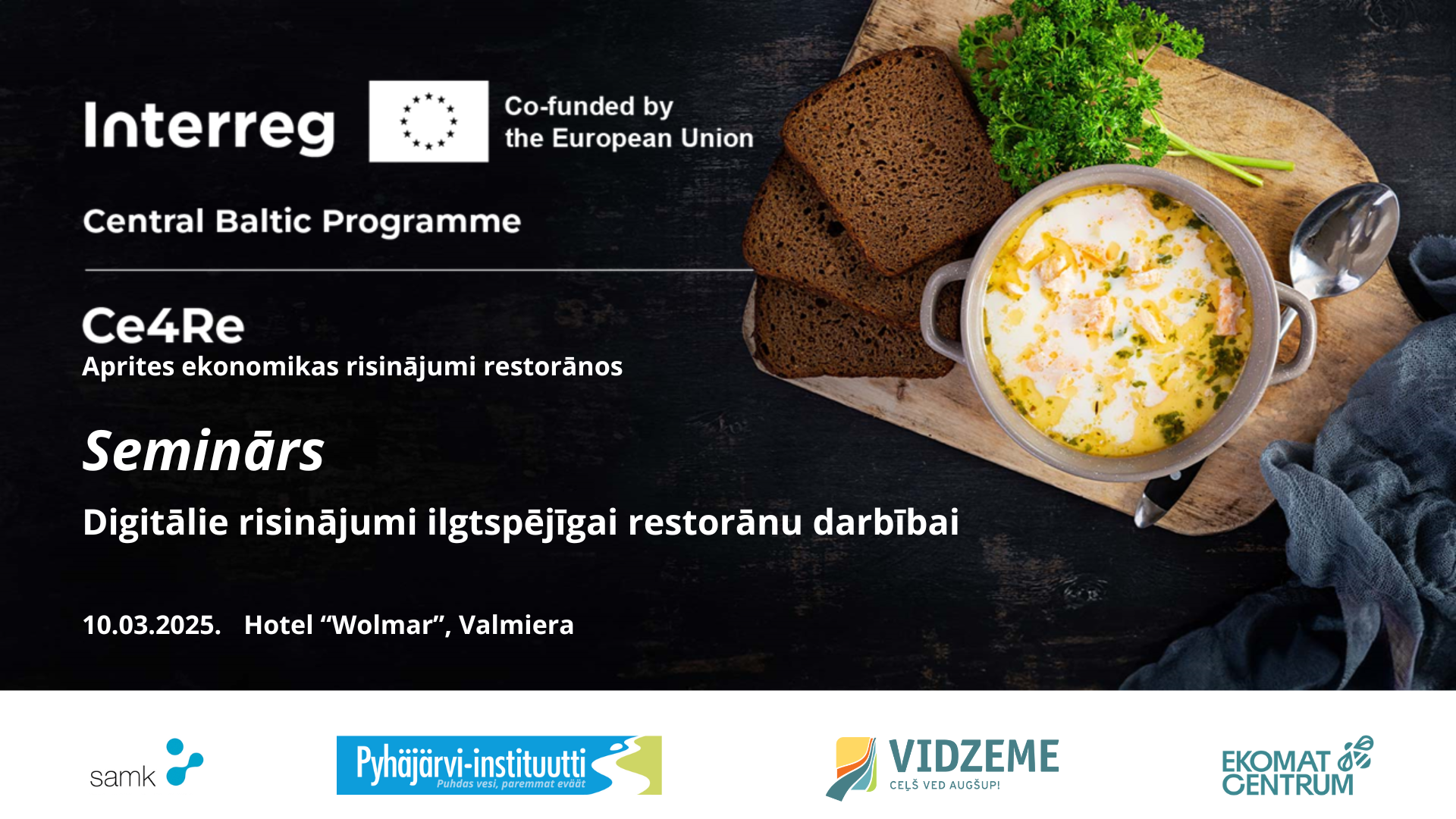 Interreg

Co-funded by the European Union

Central Baltic Programme

Ce4Re
Aprites ekonomikas risinājumi restorānos

Seminārs

Digitālie risinājumi ilgtspējīgai restorānu darbībai

10.03.2025. Hotel “Wolmar”, Valmiera

samk

Pyhäjärvi-instituutti
Puhdas vesi, paremmat eväät

VIDZEME
CEĻŠ VED AUGŠUP!

EKOMAT CENTRUM